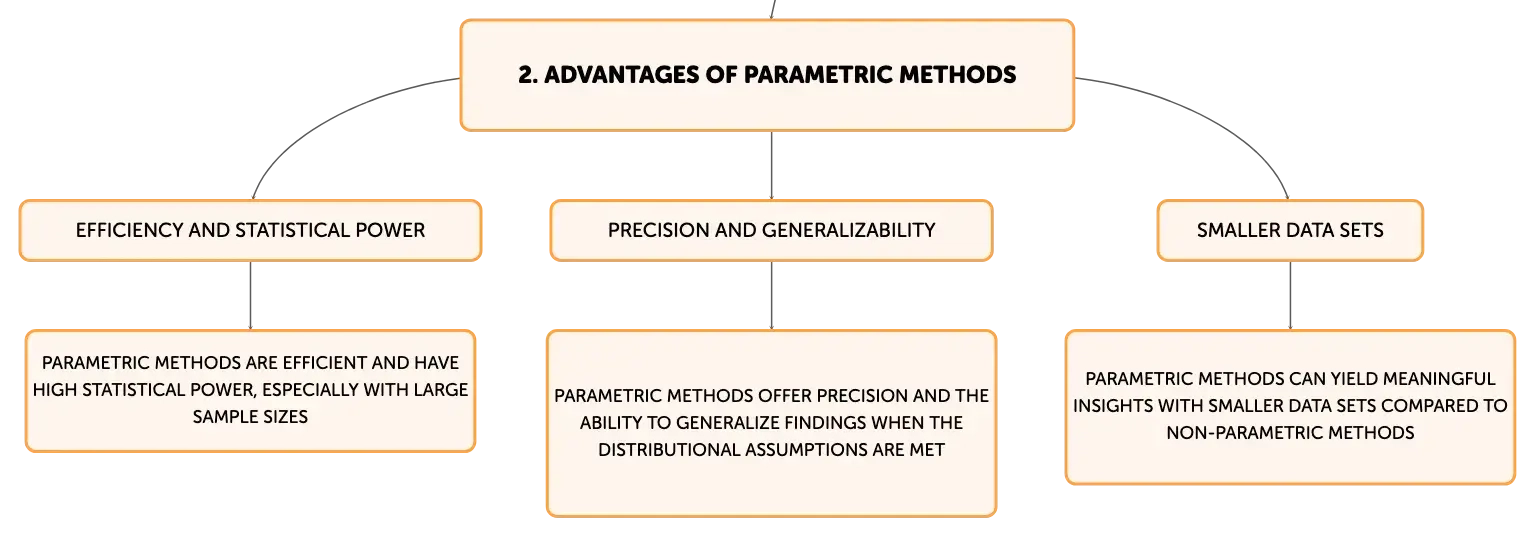 2. ADVANTAGES OF PARAMETRIC METHODS

EFFICIENCY AND STATISTICAL POWER

PARAMETRIC METHODS ARE EFFICIENT AND HAVE HIGH STATISTICAL POWER, ESPECIALLY WITH LARGE SAMPLE SIZES

PRECISION AND GENERALIZABILITY

PARAMETRIC METHODS OFFER PRECISION AND THE ABILITY TO GENERALIZE FINDINGS WHEN THE DISTRIBUTIONAL ASSUMPTIONS ARE MET

SMALLER DATA SETS

PARAMETRIC METHODS CAN YIELD MEANINGFUL INSIGHTS WITH SMALLER DATA SETS COMPARED TO NON-PARAMETRIC METHODS